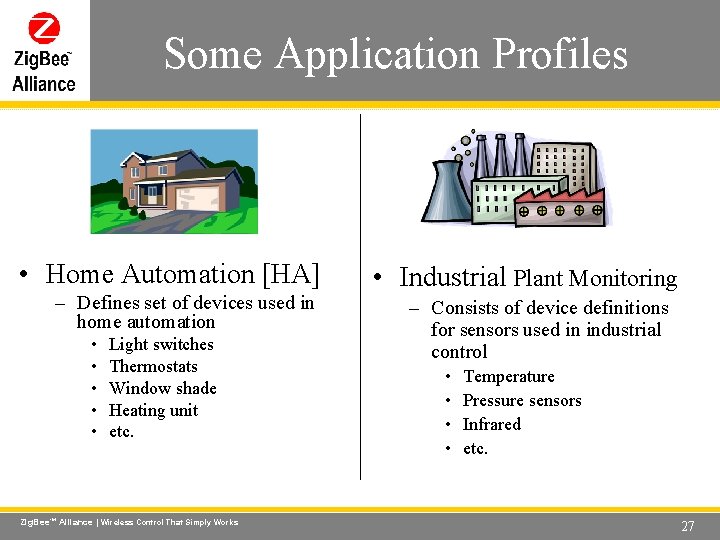 ZigBee™ Alliance

Some Application Profiles

• Home Automation [HA]
– Defines set of devices used in home automation
• Light switches
• Thermostats
• Window shade
• Heating unit
• etc.

• Industrial Plant Monitoring
– Consists of device definitions for sensors used in industrial control
• Temperature
• Pressure sensors
• Infrared
• etc.

ZigBee™ Alliance | Wireless Control That Simply Works

27